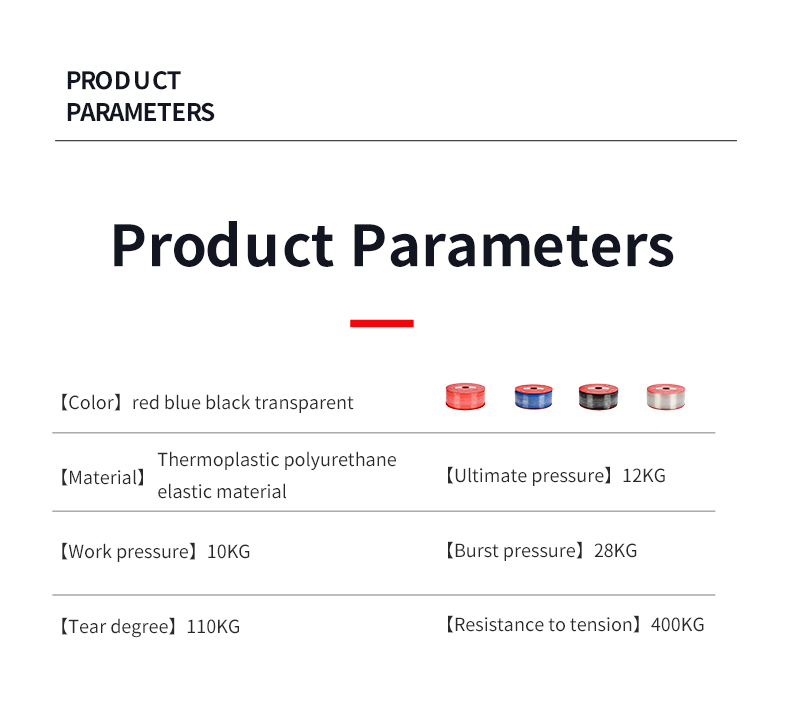 PRODUCT PARAMETERS

Product Parameters

【Color】red blue black transparent

【Material】Thermoplastic polyurethane elastic material

【Ultimate pressure】12KG

【Work pressure】10KG

【Burst pressure】28KG

【Tear degree】110KG

【Resistance to tension】400KG